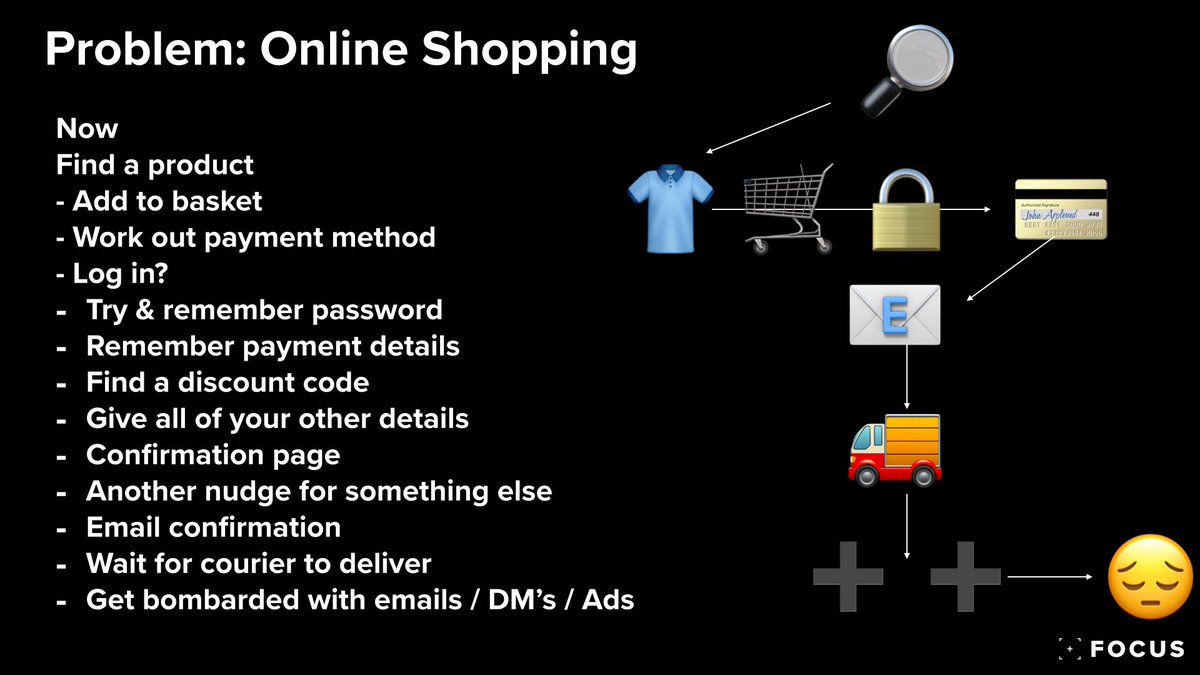 Problem: Online Shopping

Now
Find a product
- Add to basket
- Work out payment method
- Log in?
- Try & remember password
- Remember payment details
- Find a discount code
- Give all of your other details
- Confirmation page
- Another nudge for something else
- Email confirmation
- Wait for courier to deliver
- Get bombarded with emails / DM's / Ads

Authorized Signature
John Appleseed
448

E

FOCUS